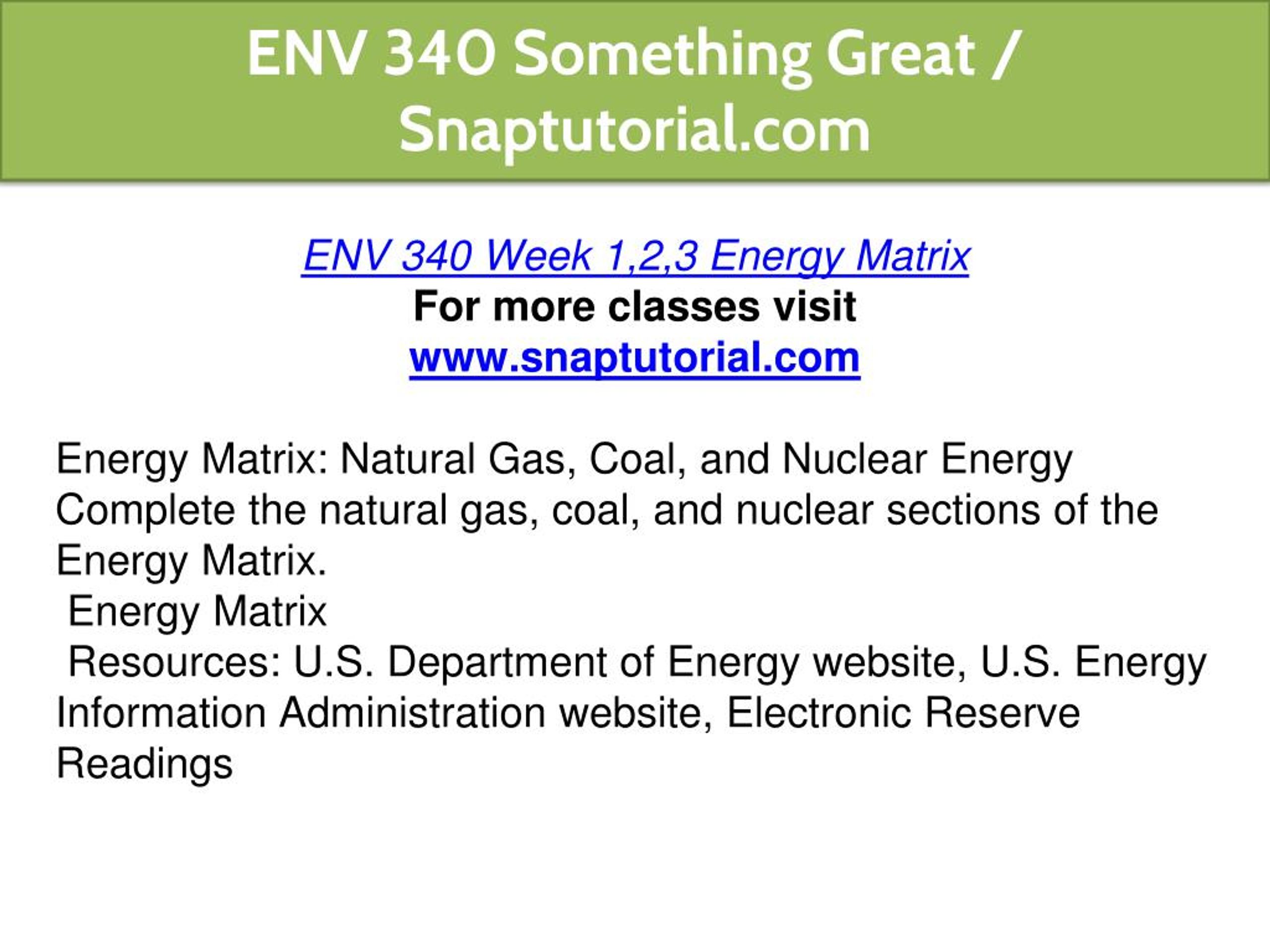 ENV 340 Something Great / Snaptutorial.com

ENV 340 Week 1,2,3 Energy Matrix
For more classes visit
www.snaptutorial.com

Energy Matrix: Natural Gas, Coal, and Nuclear Energy
Complete the natural gas, coal, and nuclear sections of the Energy Matrix.
Energy Matrix
Resources: U.S. Department of Energy website, U.S. Energy Information Administration website, Electronic Reserve Readings